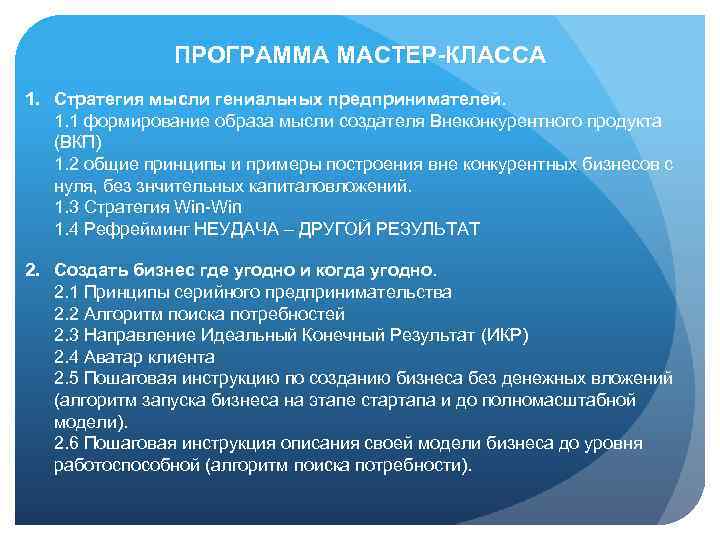 ПРОГРАММА МАСТЕР-КЛАССА

1. Стратегия мысли гениальных предпринимателей.
1.1 формирование образа мысли создателя Внеконкурентного продукта (ВКП)
1.2 общие принципы и примеры построения вне конкурентных бизнесов с нуля, без знчительных капиталовложений.
1.3 Стратегия Win-Win
1.4 Рефрейминг НЕУДАЧА – ДРУГОЙ РЕЗУЛЬТАТ

2. Создать бизнес где угодно и когда угодно.
2.1 Принципы серийного предпринимательства
2.2 Алгоритм поиска потребностей
2.3 Направление Идеальный Конечный Результат (ИКР)
2.4 Аватар клиента
2.5 Пошаговая инструкцию по созданию бизнеса без денежных вложений (алгоритм запуска бизнеса на этапе стартапа и до полномасштабной модели).
2.6 Пошаговая инструкция описания своей модели бизнеса до уровня работоспособной (алгоритм поиска потребности).